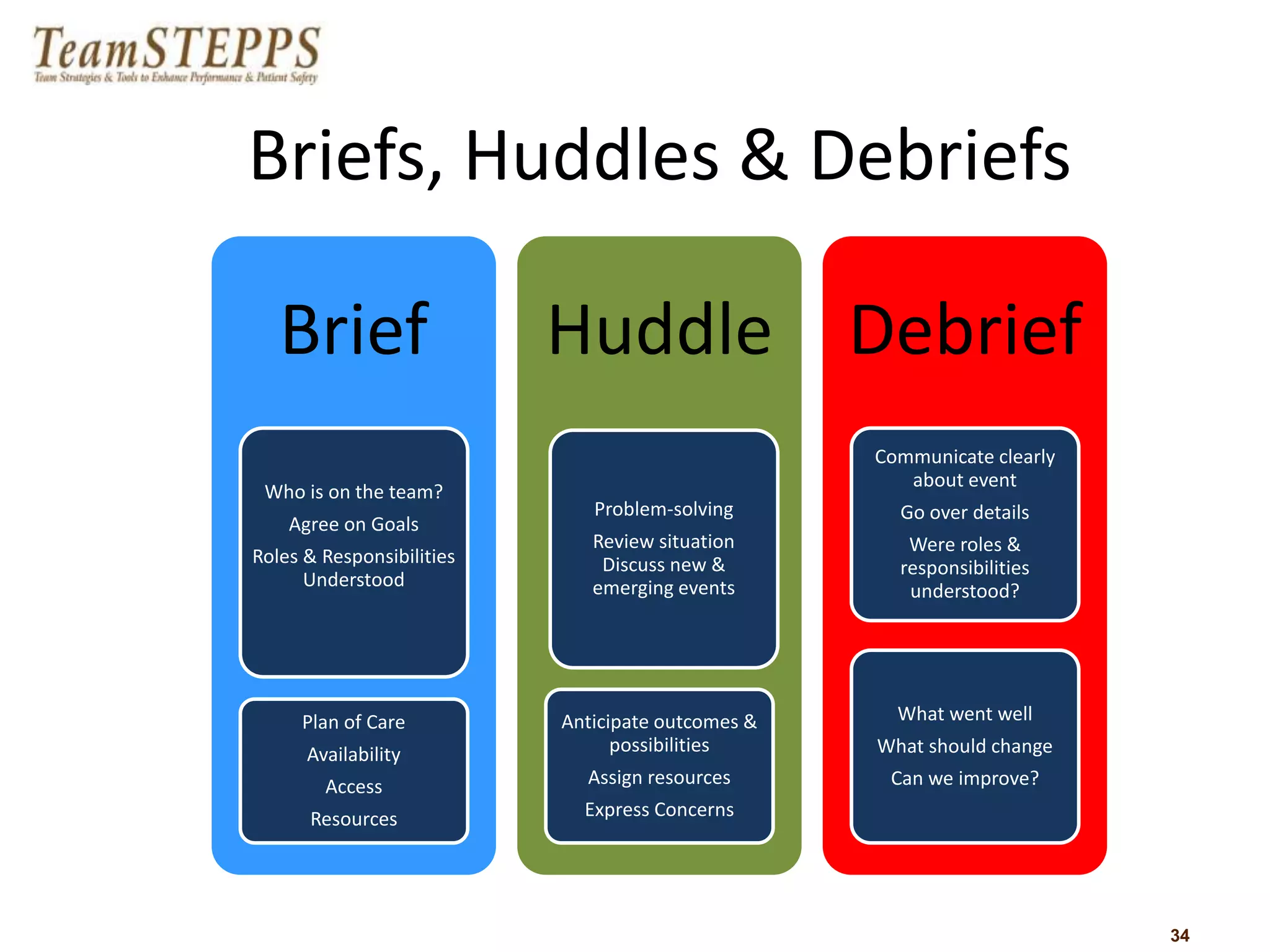 TeamSTEPPS
Team Strategies & Tools to Enhance Performance & Patient Safety

Briefs, Huddles & Debriefs

Brief

Who is on the team?

Agree on Goals

Roles & Responsibilities Understood

Plan of Care

Availability

Access

Resources

Huddle

Problem-solving

Review situation
Discuss new & emerging events

Anticipate outcomes & possibilities

Assign resources

Express Concerns

Debrief

Communicate clearly about event

Go over details

Were roles & responsibilities understood?

What went well

What should change

Can we improve?

34